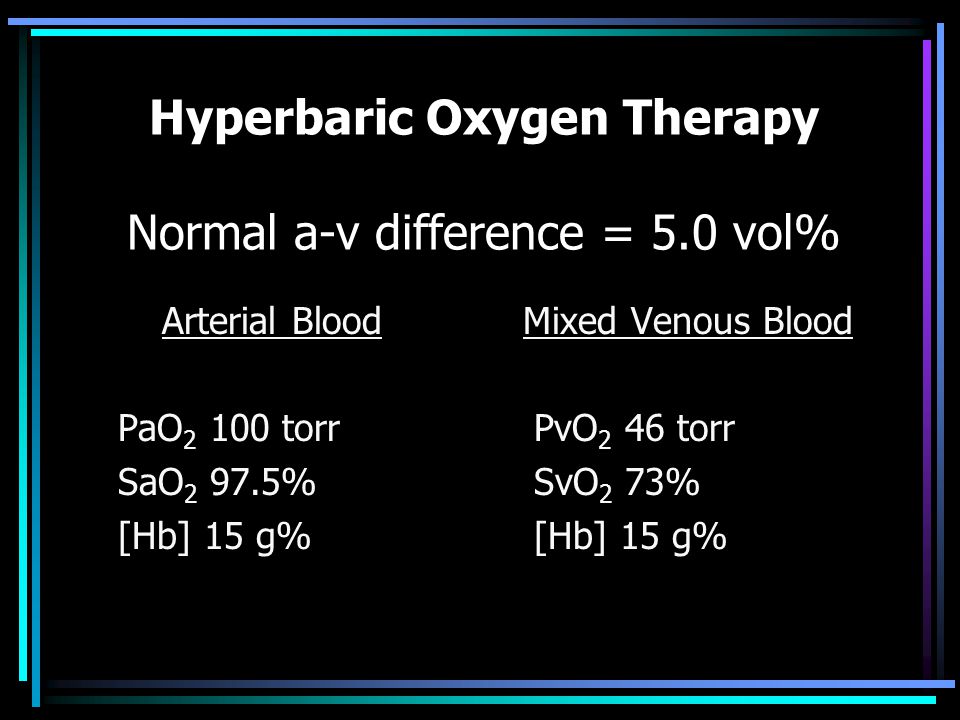 Hyperbaric Oxygen Therapy

Normal a-v difference = 5.0 vol%

Arterial Blood

$PaO_2$ 100 torr
$SaO_2$ 97.5%
[Hb] 15 g%

Mixed Venous Blood

$PvO_2$ 46 torr
$SvO_2$ 73%
[Hb] 15 g%